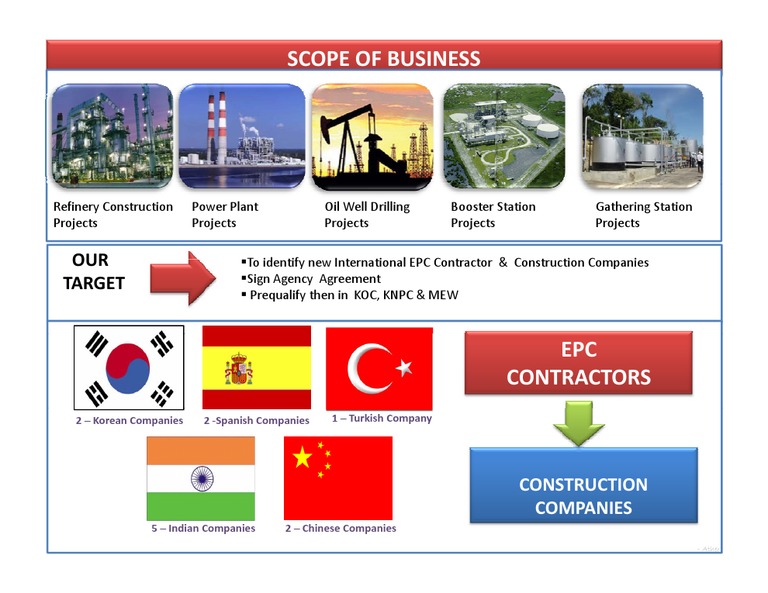 SCOPE OF BUSINESS

Refinery Construction Projects

Power Plant Projects

Oil Well Drilling Projects

Booster Station Projects

Gathering Station Projects

OUR TARGET

▪To identify new International EPC Contractor & Construction Companies
▪Sign Agency Agreement
▪ Prequalify then in KOC, KNPC & MEW

2 – Korean Companies

2 -Spanish Companies

1 – Turkish Company

5 – Indian Companies

2 – Chinese Companies

EPC CONTRACTORS

CONSTRUCTION COMPANIES